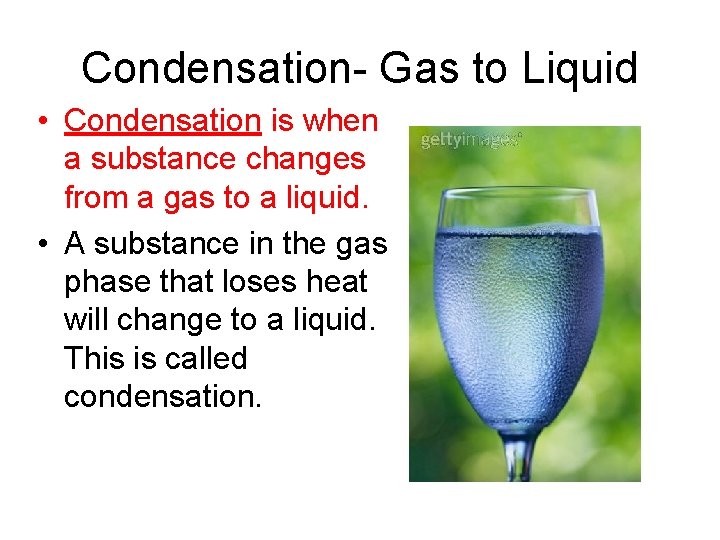 Condensation- Gas to Liquid

• Condensation is when a substance changes from a gas to a liquid.

• A substance in the gas phase that loses heat will change to a liquid. This is called condensation.

gettyimages